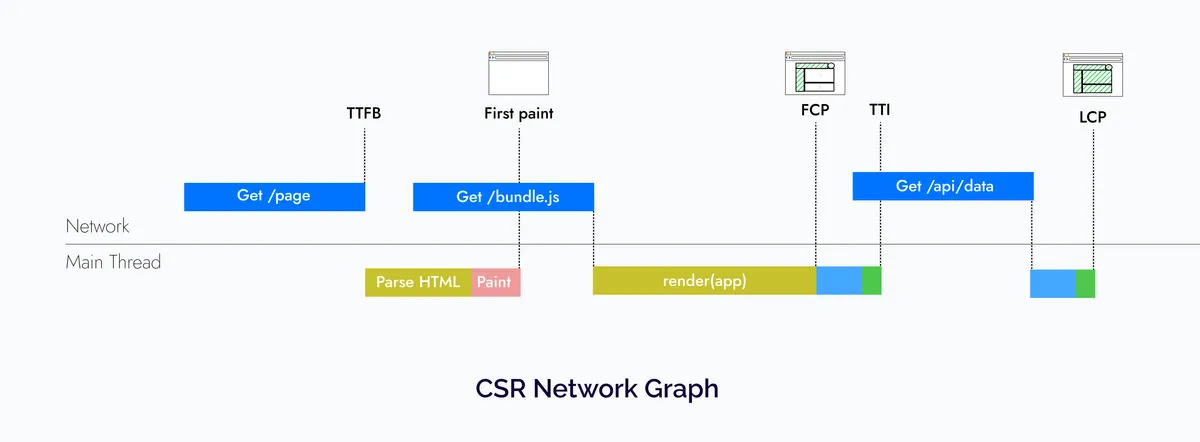 TTFB

First paint

FCP

TTI

LCP

Get /page

Get /bundle.js

Get /api/data

Network

Main Thread

Parse HTML

Paint

render(app)

CSR Network Graph